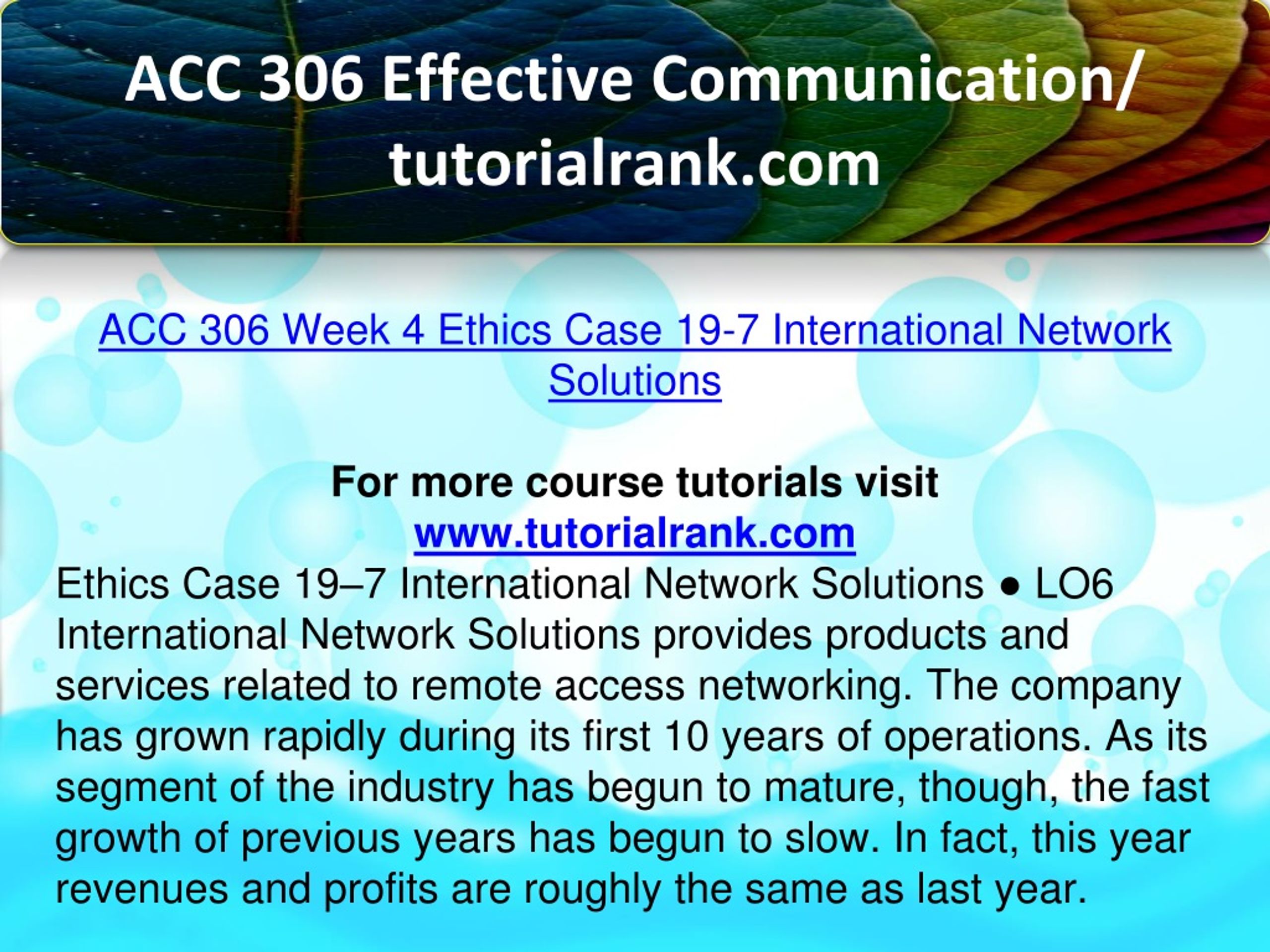 ACC 306 Effective Communication/ tutorialrank.com

ACC 306 Week 4 Ethics Case 19-7 International Network Solutions

For more course tutorials visit
www.tutorialrank.com

Ethics Case 19–7 International Network Solutions ● LO6 International Network Solutions provides products and services related to remote access networking. The company has grown rapidly during its first 10 years of operations. As its segment of the industry has begun to mature, though, the fast growth of previous years has begun to slow. In fact, this year revenues and profits are roughly the same as last year.